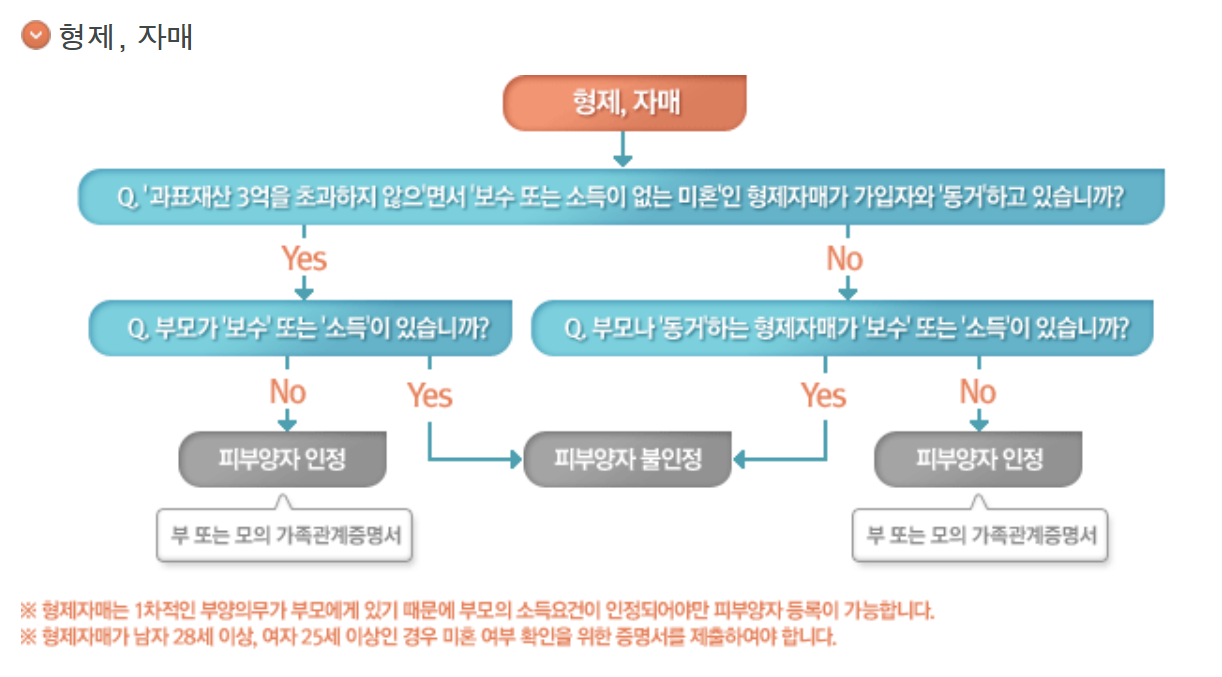 형제 , 자매

형제, 자매

Q. '과표재산 3억을 초과하지 않으'면서 '보수 또는 소득이 없는 미혼'인 형제자매가 가입자와 '동거'하고 있습니까?

Yes

No

Q. 부모가 '보수' 또는 '소득'이 있습니까?

Q. 부모나 '동거'하는 형제자매가 '보수' 또는 '소득'이 있습니까?

No

Yes

Yes

No

피부양자 인정

피부양자 불인정

피부양자 인정

부 또는 모의 가족관계증명서

부 또는 모의 가족관계증명서

※ 형제자매는 1차적인 부양의무가 부모에게 있기 때문에 부모의 소득요건이 인정되어야만 피부양자 등록이 가능합니다.
※ 형제자매가 남자 28세 이상, 여자 25세 이상인 경우 미혼 여부 확인을 위한 증명서를 제출하여야 합니다.